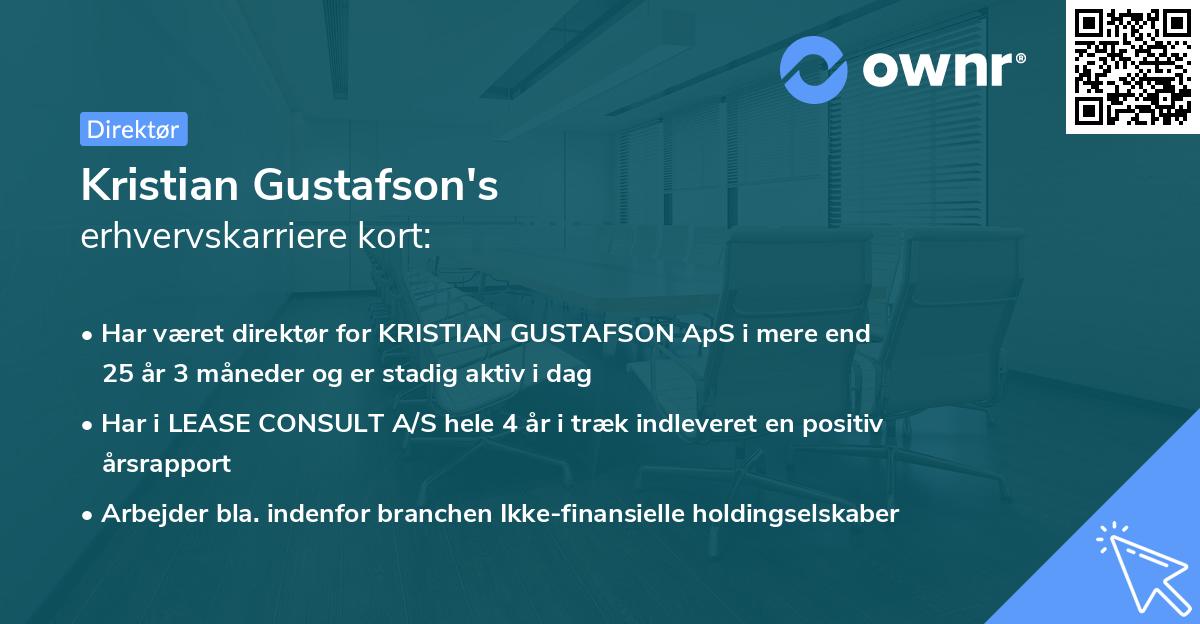 ownr®

Direktør

Kristian Gustafson's
erhvervskarriere kort:

• Har været direktør for KRISTIAN GUSTAFSON ApS i mere end 25 år 3 måneder og er stadig aktiv i dag

• Har i LEASE CONSULT A/S hele 4 år i træk indleveret en positiv årsrapport

• Arbejder bla. indenfor branchen Ikke-finansielle holdingselskaber